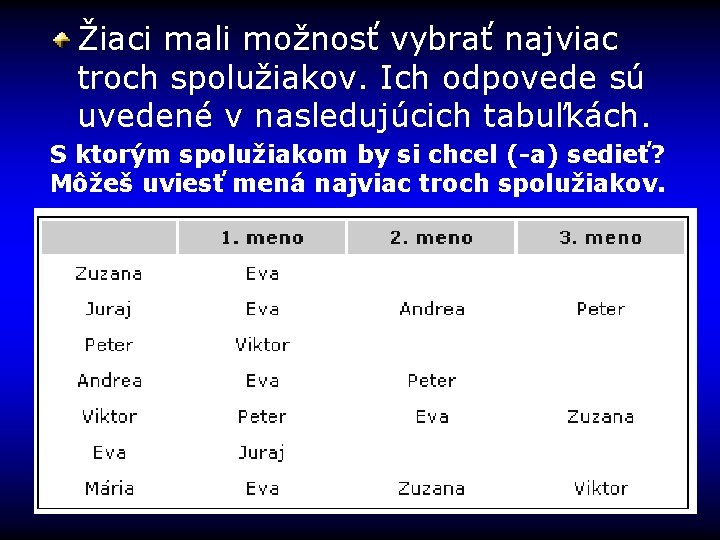 Žiaci mali možnosť vybrať najviac troch spolužiakov. Ich odpovede sú uvedené v nasledujúcich tabuľkách.

S ktorým spolužiakom by si chcel (-a) sedieť? Môžeš uviesť mená najviac troch spolužiakov.

| | 1. meno | 2. meno | 3. meno |
|---|---|---|---|
| Zuzana | Eva | | |
| Juraj | Eva | Andrea | Peter |
| Peter | Viktor | | |
| Andrea | Eva | Peter | |
| Viktor | Peter | Eva | Zuzana |
| Eva | Juraj | | |
| Mária | Eva | Zuzana | Viktor |